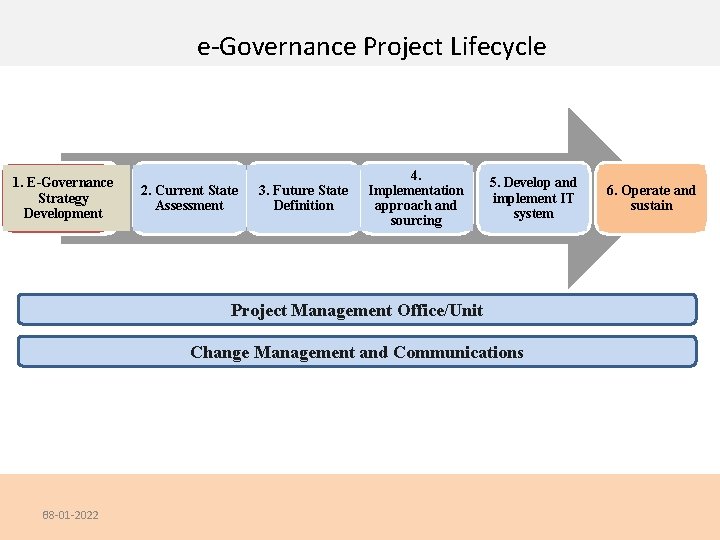 e-Governance Project Lifecycle

1. E-Governance Strategy Development

2. Current State Assessment

3. Future State Definition

4. Implementation approach and sourcing

5. Develop and implement IT system

6. Operate and sustain

Project Management Office/Unit

Change Management and Communications

08-01-2022